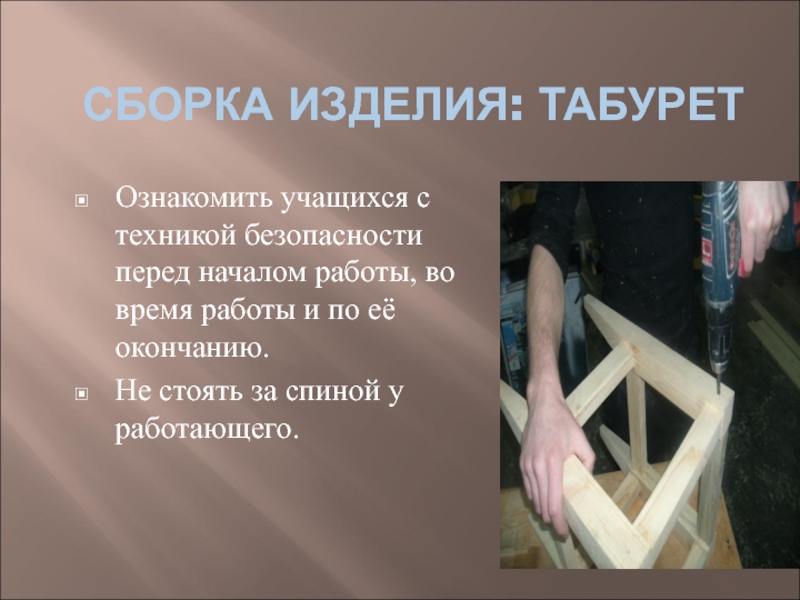 СБОРКА ИЗДЕЛИЯ: ТАБУРЕТ

Ознакомить учащихся с техникой безопасности перед началом работы, во время работы и по её окончанию.

Не стоять за спиной у работающего.